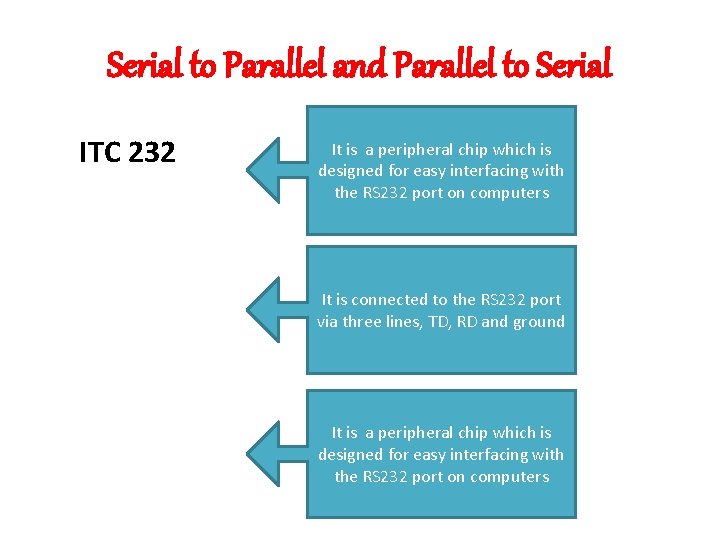 Serial to Parallel and Parallel to Serial

ITC 232

It is a peripheral chip which is designed for easy interfacing with the RS232 port on computers

It is connected to the RS232 port via three lines, TD, RD and ground

It is a peripheral chip which is designed for easy interfacing with the RS232 port on computers